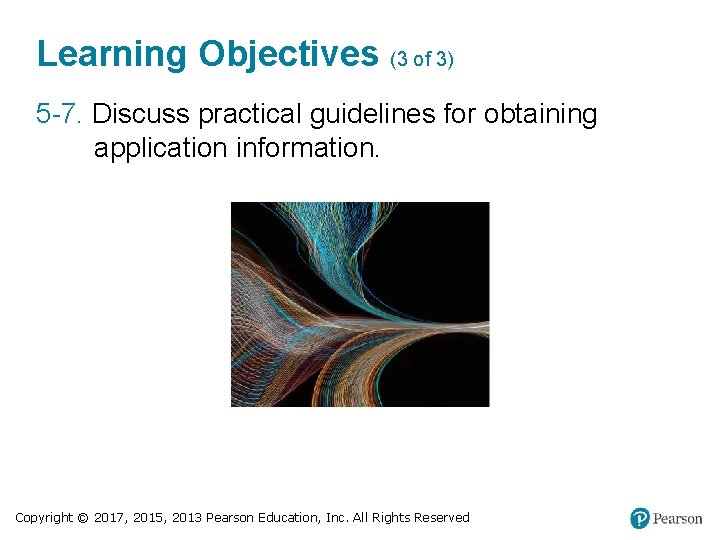 Learning Objectives (3 of 3)

5-7. Discuss practical guidelines for obtaining application information.

Copyright © 2017, 2015, 2013 Pearson Education, Inc. All Rights Reserved

Pearson